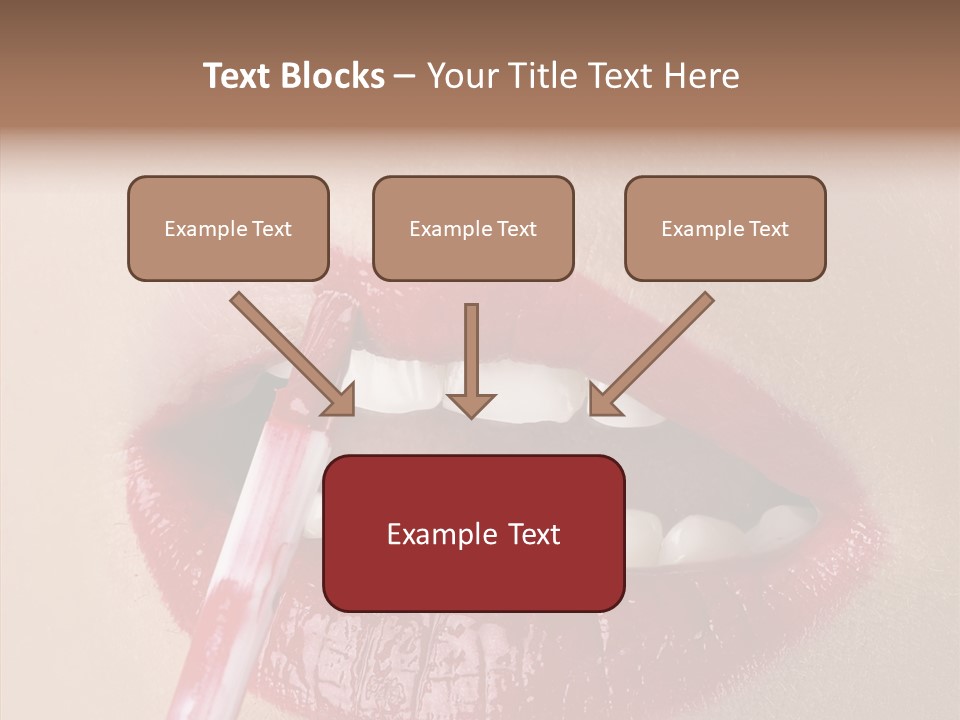 Text Blocks – Your Title Text Here

Example Text

Example Text

Example Text

Example Text